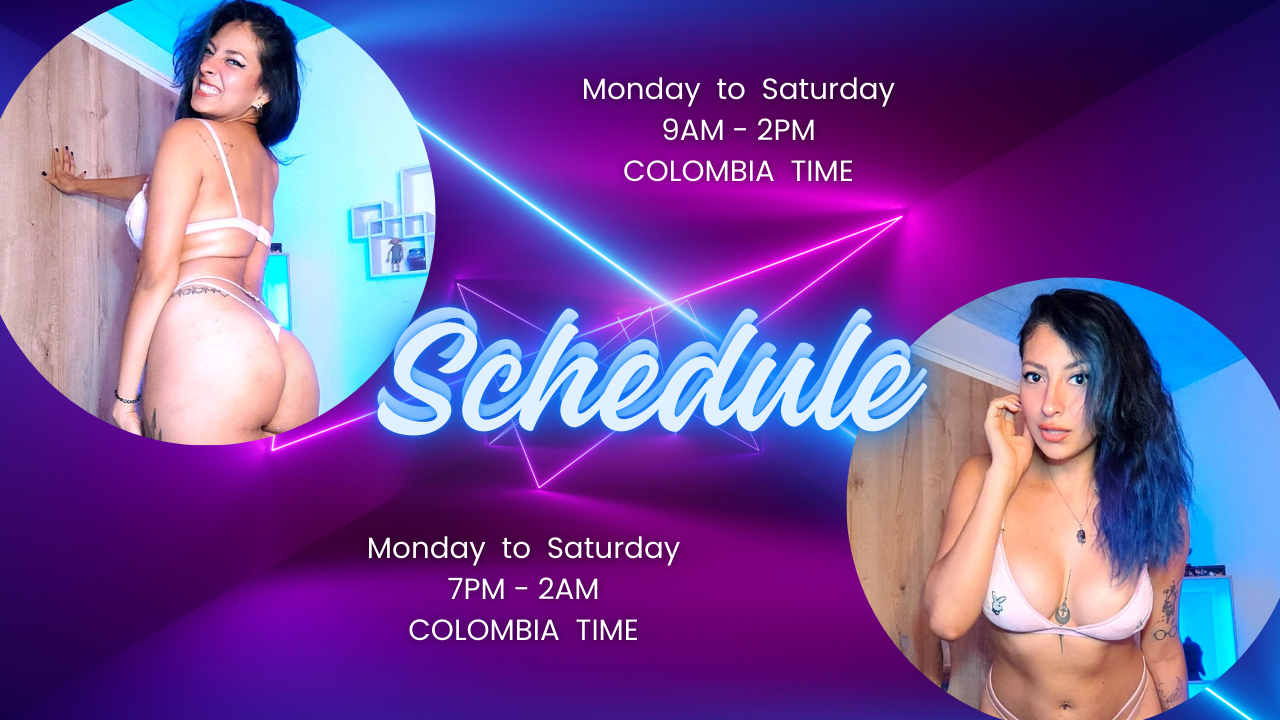 Monday to Saturday
9AM - 2PM
COLOMBIA TIME

Schedule

Monday to Saturday
7PM - 2AM
COLOMBIA TIME